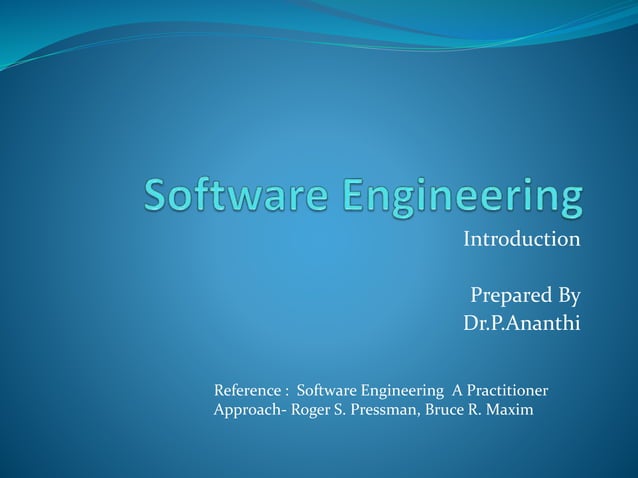 Software Engineering

Introduction

Prepared By
Dr.P.Ananthi

Reference : Software Engineering A Practitioner Approach- Roger S. Pressman, Bruce R. Maxim